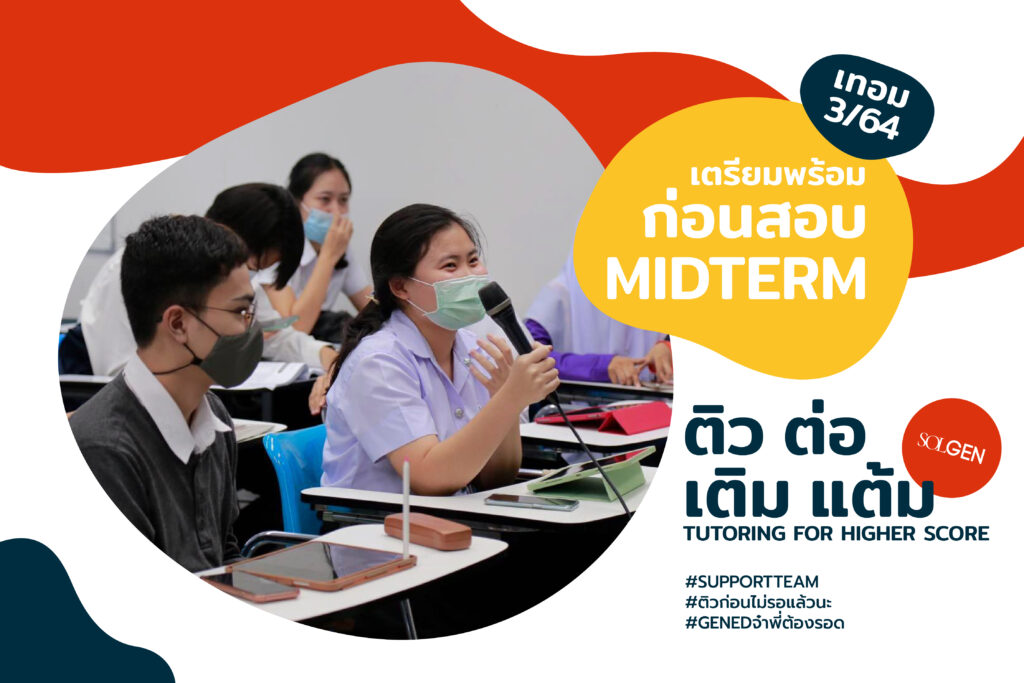 เทอม 3/64

เตรียมพร้อม
ก่อนสอบ
MIDTERM

ติว ต่อ
เติม แต้ม

SOLGEN

TUTORING FOR HIGHER SCORE

#SUPPORTTEAM
#ติวก่อนไม่รอแล้วนะ
#GENEDจ๋าพี่ต้องรอด